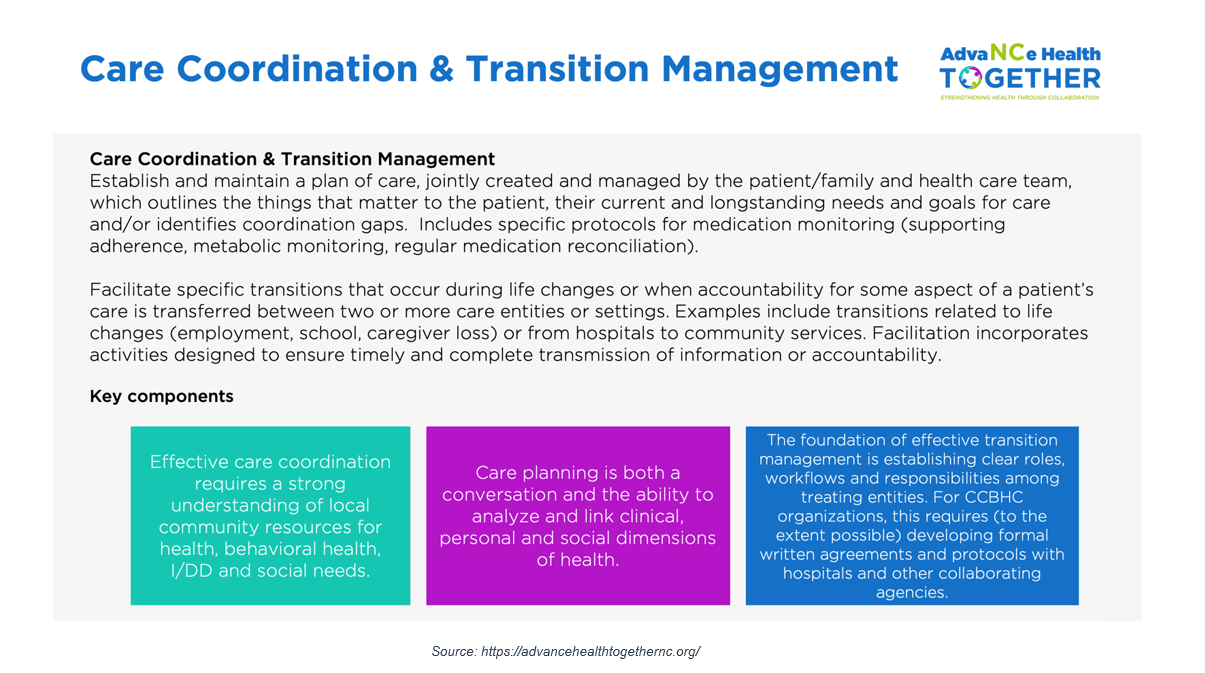 Care Coordination & Transition Management

AdvaNCe Health TOGETHER
STRENGTHENING HEALTH THROUGH COLLABORATION

Care Coordination & Transition Management
Establish and maintain a plan of care, jointly created and managed by the patient/family and health care team, which outlines the things that matter to the patient, their current and longstanding needs and goals for care and/or identifies coordination gaps. Includes specific protocols for medication monitoring (supporting adherence, metabolic monitoring, regular medication reconciliation).

Facilitate specific transitions that occur during life changes or when accountability for some aspect of a patient's care is transferred between two or more care entities or settings. Examples include transitions related to life changes (employment, school, caregiver loss) or from hospitals to community services. Facilitation incorporates activities designed to ensure timely and complete transmission of information or accountability.

Key components

Effective care coordination requires a strong understanding of local community resources for health, behavioral health, I/DD and social needs.

Care planning is both a conversation and the ability to analyze and link clinical, personal and social dimensions of health.

The foundation of effective transition management is establishing clear roles, workflows and responsibilities among treating entities. For CCBHC organizations, this requires (to the extent possible) developing formal written agreements and protocols with hospitals and other collaborating agencies.

Source: https://advancehealthtogethernc.org/